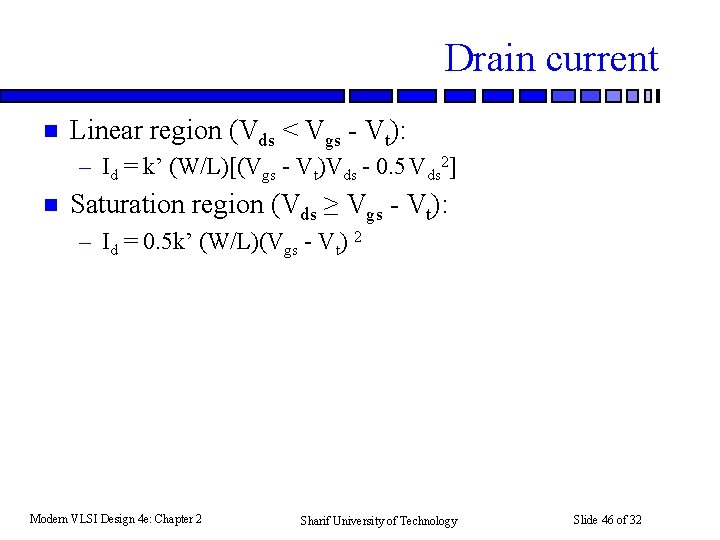 Drain current

Linear region ($V_{ds} < V_{gs} - V_t$):

– $I_d = k' (W/L)[(V_{gs} - V_t)V_{ds} - 0.5 V_{ds}^2]$

Saturation region ($V_{ds} \geq V_{gs} - V_t$):

– $I_d = 0.5k' (W/L)(V_{gs} - V_t)^2$

Modern VLSI Design 4e: Chapter 2

Sharif University of Technology

Slide 46 of 32